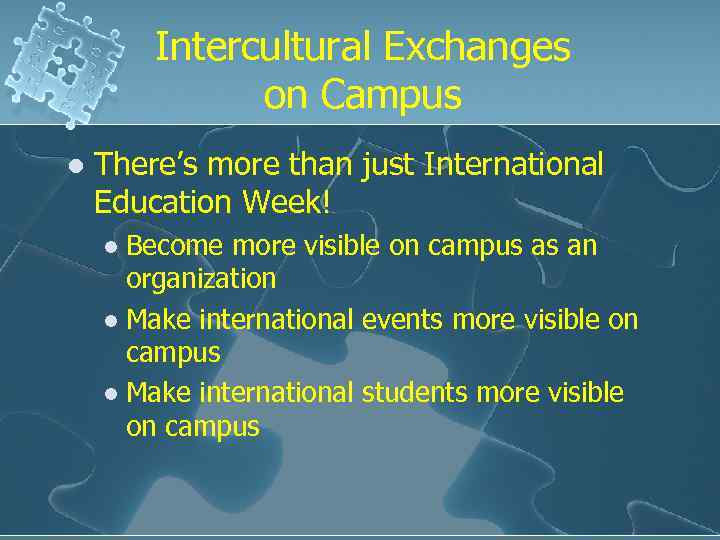 Intercultural Exchanges on Campus

- There's more than just International Education Week!
  - Become more visible on campus as an organization
  - Make international events more visible on campus
  - Make international students more visible on campus